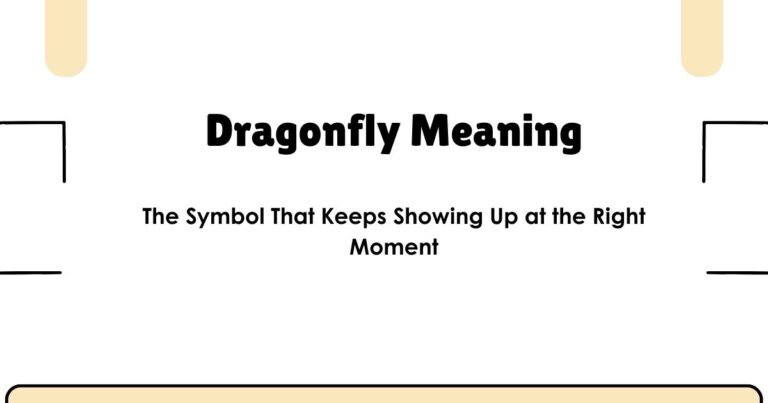 Dragonfly Meaning

The Symbol That Keeps Showing Up at the Right Moment